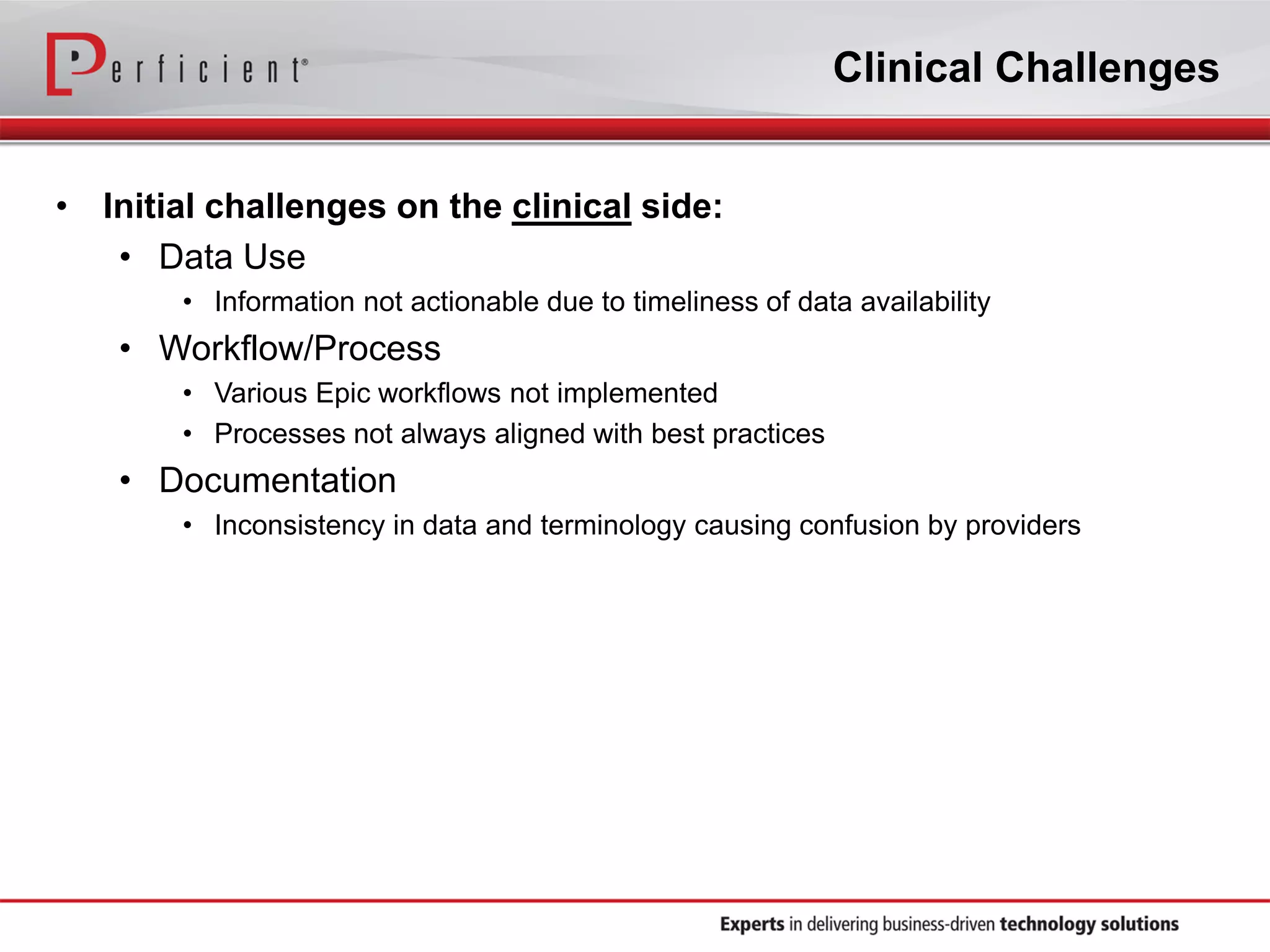 Perficient®

Clinical Challenges

• Initial challenges on the clinical side:
  • Data Use
    • Information not actionable due to timeliness of data availability
  • Workflow/Process
    • Various Epic workflows not implemented
    • Processes not always aligned with best practices
  • Documentation
    • Inconsistency in data and terminology causing confusion by providers

Experts in delivering business-driven technology solutions